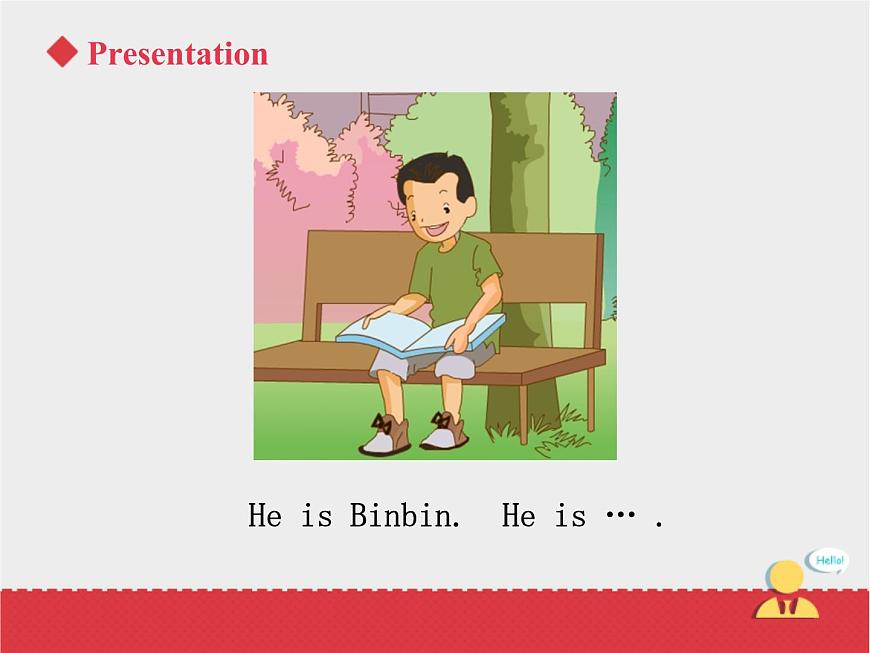 Presentation

He is Binbin. He is … .

Hello!